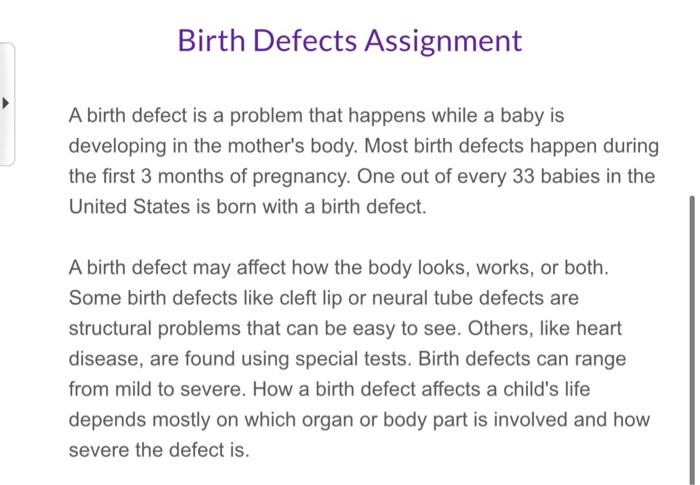 Birth Defects Assignment

A birth defect is a problem that happens while a baby is developing in the mother's body. Most birth defects happen during the first 3 months of pregnancy. One out of every 33 babies in the United States is born with a birth defect.

A birth defect may affect how the body looks, works, or both. Some birth defects like cleft lip or neural tube defects are structural problems that can be easy to see. Others, like heart disease, are found using special tests. Birth defects can range from mild to severe. How a birth defect affects a child's life depends mostly on which organ or body part is involved and how severe the defect is.